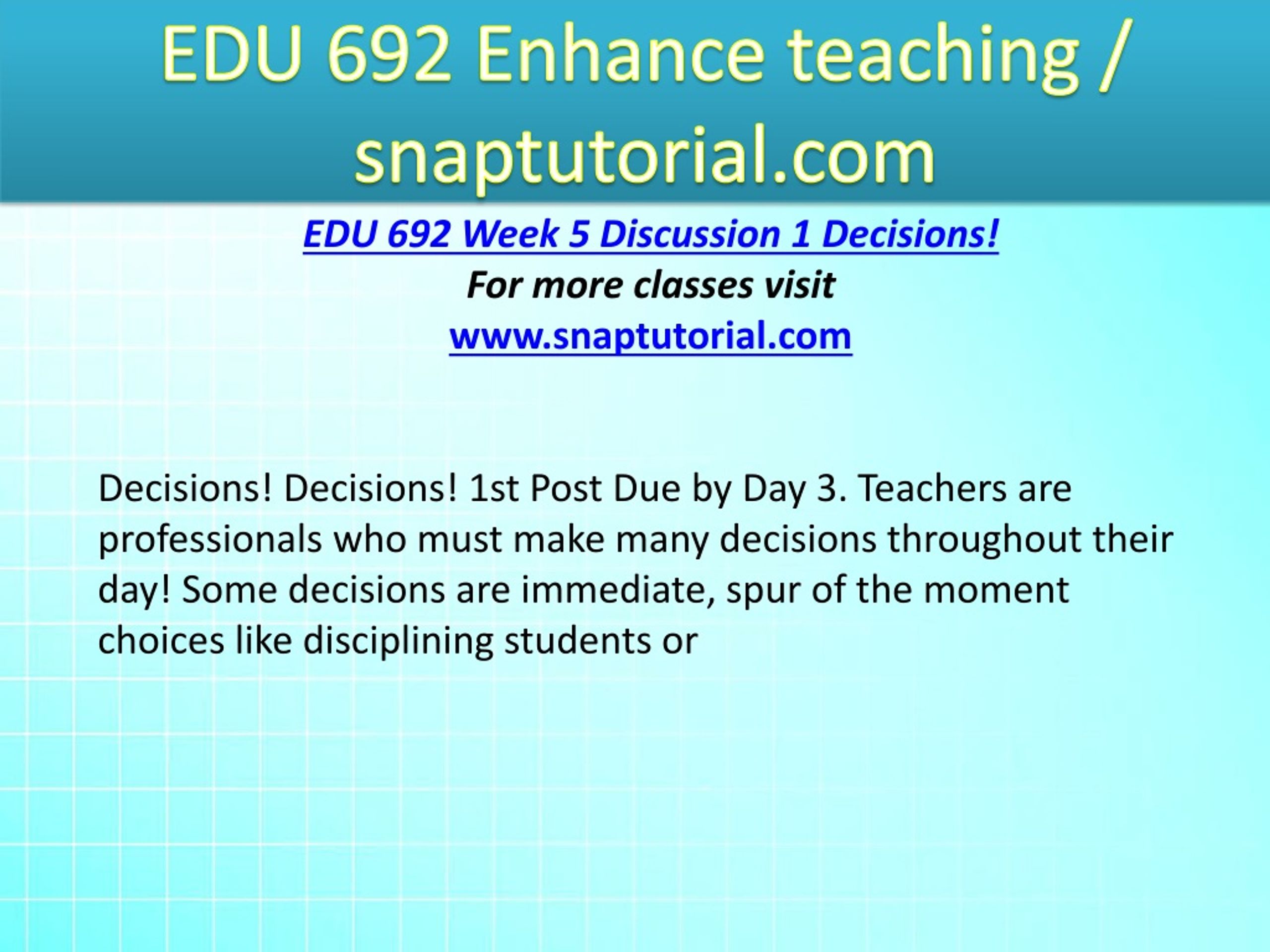 EDU 692 Enhance teaching / snaptutorial.com

EDU 692 Week 5 Discussion 1 Decisions!
For more classes visit
www.snaptutorial.com

Decisions! Decisions! 1st Post Due by Day 3. Teachers are professionals who must make many decisions throughout their day! Some decisions are immediate, spur of the moment choices like disciplining students or